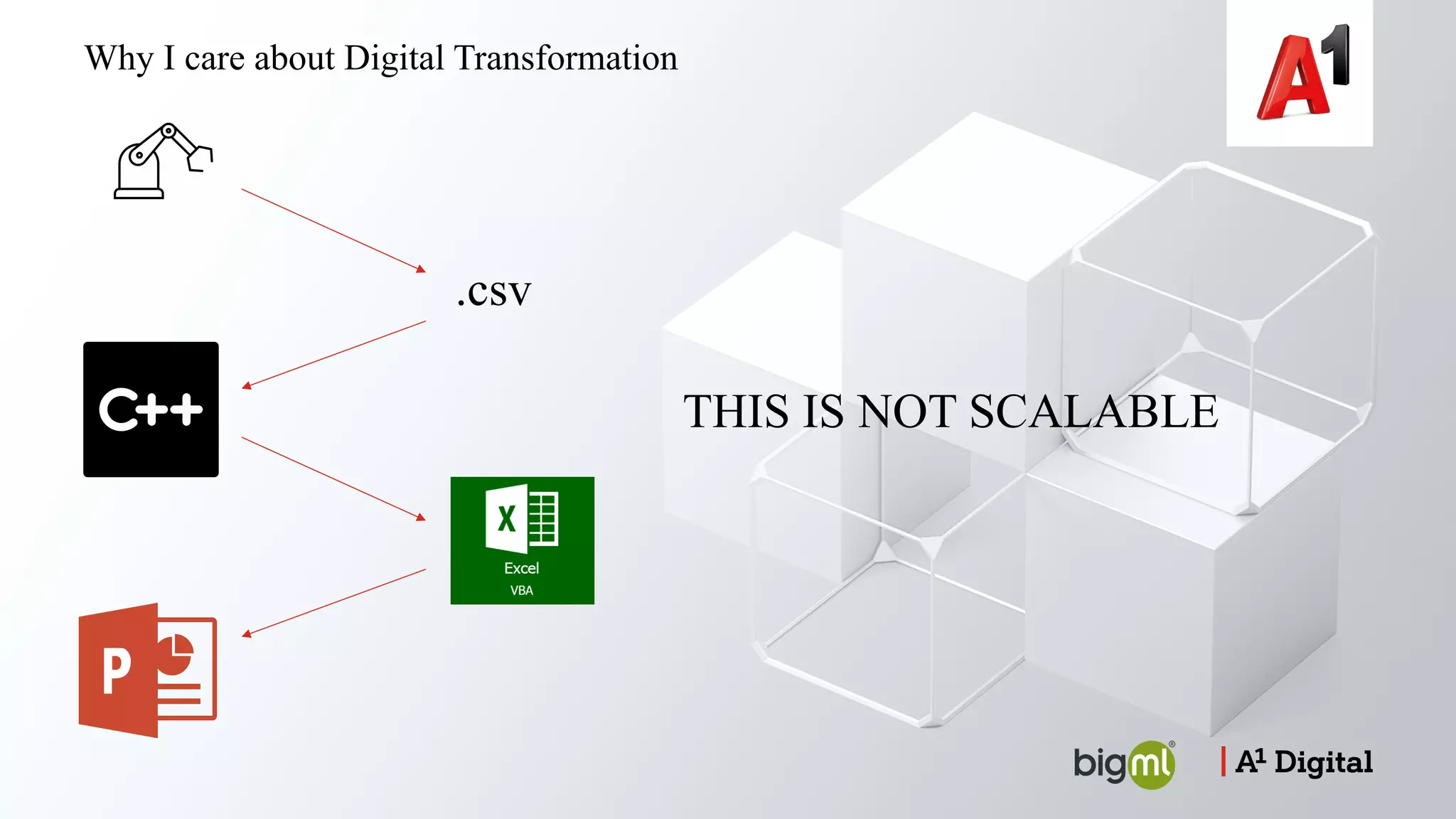 Why I care about Digital Transformation

A1

.csv

C++

X

Excel
VBA

P

THIS IS NOT SCALABLE

bigml®

A1 Digital